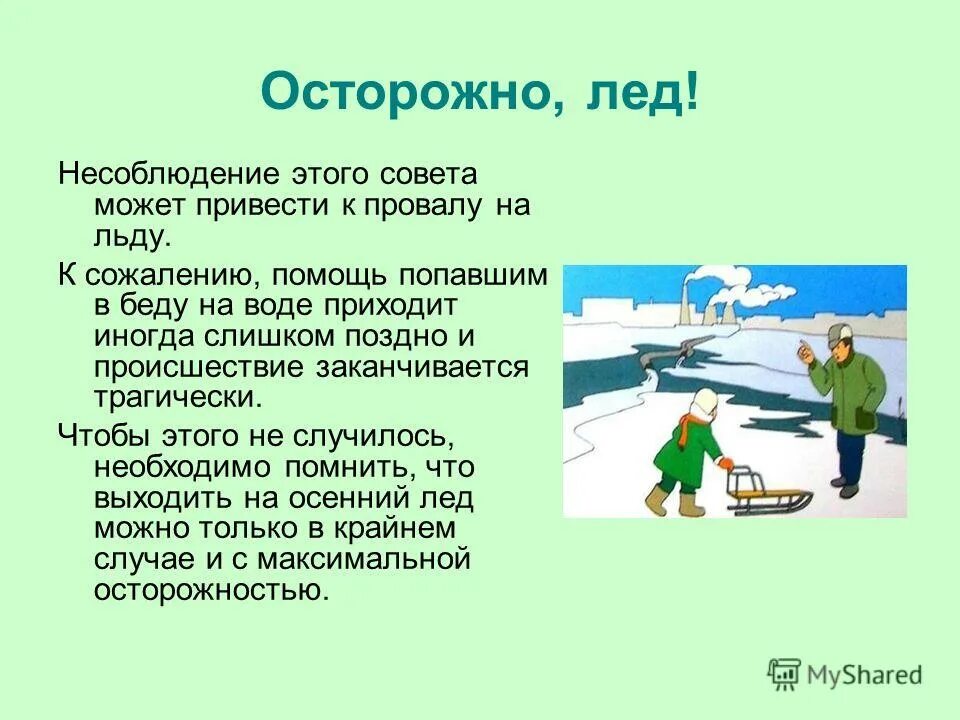 Осторожно, лед!

Несоблюдение этого совета может привести к провалу на льду.

К сожалению, помощь попавшим в беду на воде приходит иногда слишком поздно и происшествие заканчивается трагически.

Чтобы этого не случилось, необходимо помнить, что выходить на осенний лед можно только в крайнем случае и с максимальной осторожностью.

MyShared